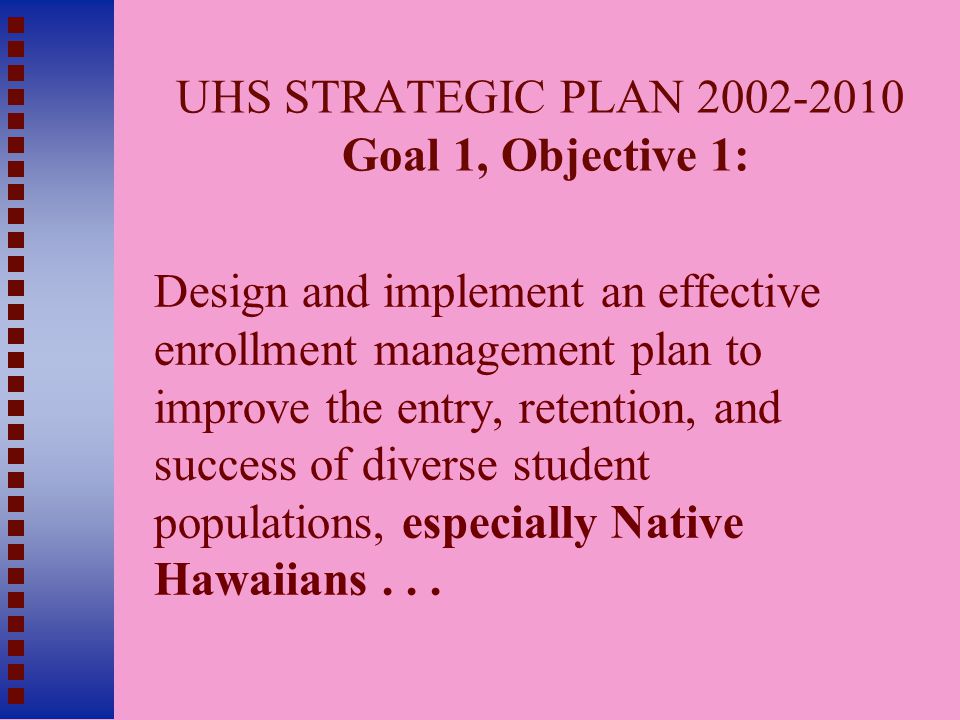 UHS STRATEGIC PLAN 2002-2010
Goal 1, Objective 1:

Design and implement an effective enrollment management plan to improve the entry, retention, and success of diverse student populations, especially Native Hawaiians . . .